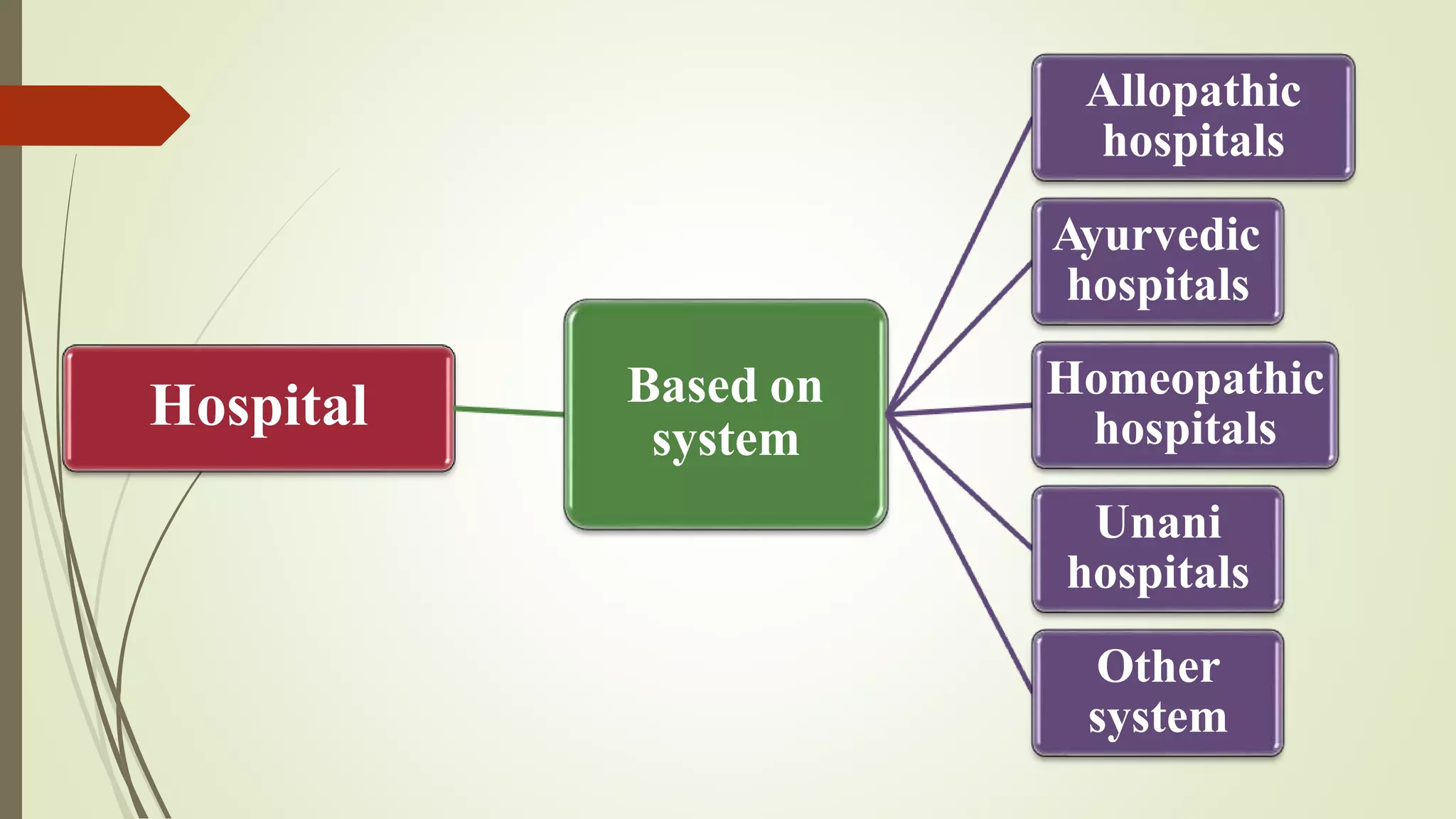 Hospital

Based on system

Allopathic hospitals

Ayurvedic hospitals

Homeopathic hospitals

Unani hospitals

Other system